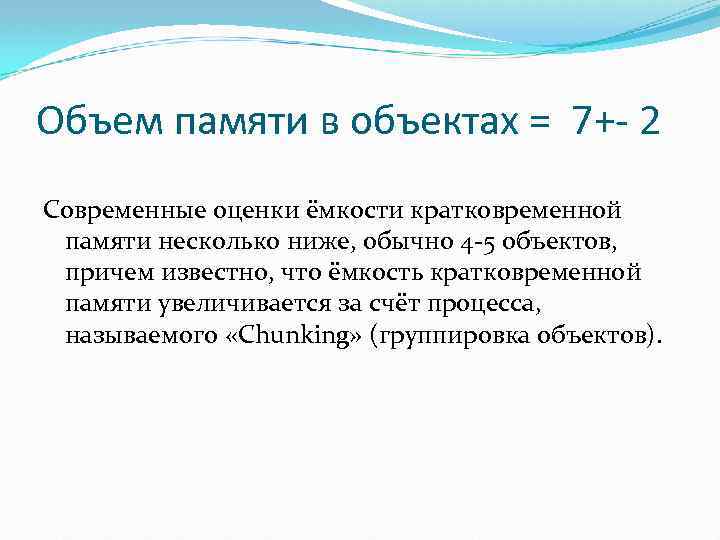 Объем памяти в объектах = 7+- 2

Современные оценки ёмкости кратковременной памяти несколько ниже, обычно 4-5 объектов, причем известно, что ёмкость кратковременной памяти увеличивается за счёт процесса, называемого «Chunking» (группировка объектов).